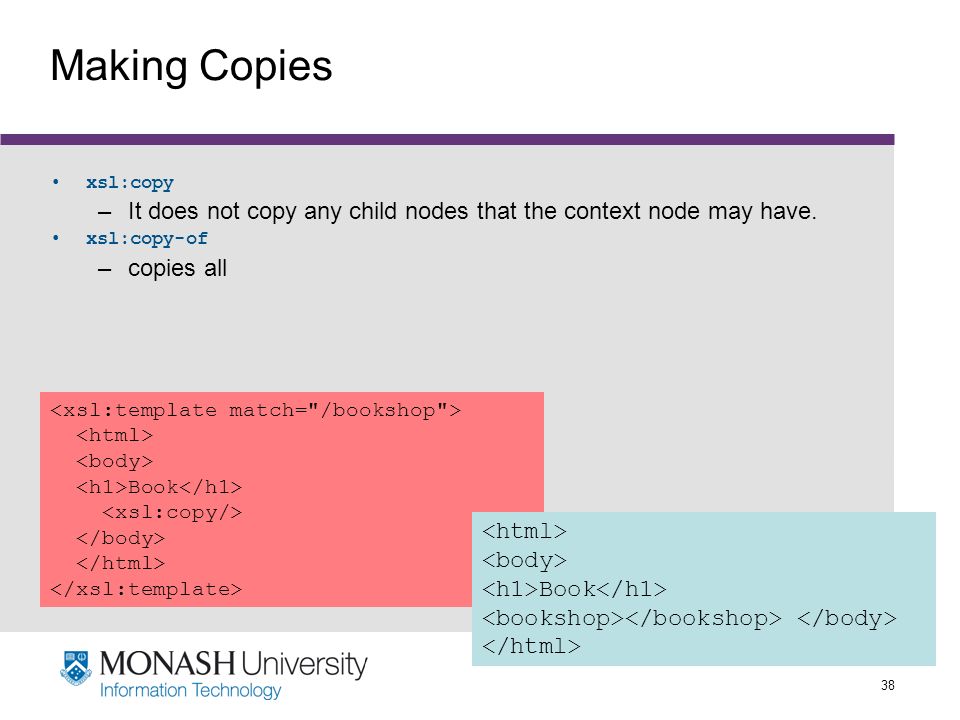 Making Copies

• xsl:copy
  – It does not copy any child nodes that the context node may have.
• xsl:copy-of
  – copies all

<xsl:template match="/bookshop">
  <html>
  <body>
  <h1>Book</h1>
    <xsl:copy/>
  </body>
  </html>
</xsl:template>

<html>
<body>
<h1>Book</h1>
<bookshop></bookshop> </body>
</html>

MONASH University
Information Technology

38